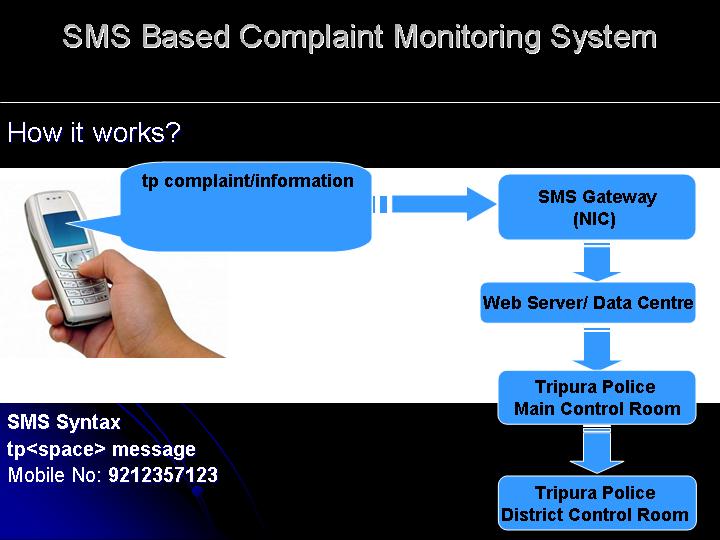 SMS Based Complaint Monitoring System

How it works?

tp complaint/information

SMS Gateway
(NIC)

Web Server/ Data Centre

Tripura Police
Main Control Room

Tripura Police
District Control Room

SMS Syntax
tp<space> message
Mobile No: 9212357123